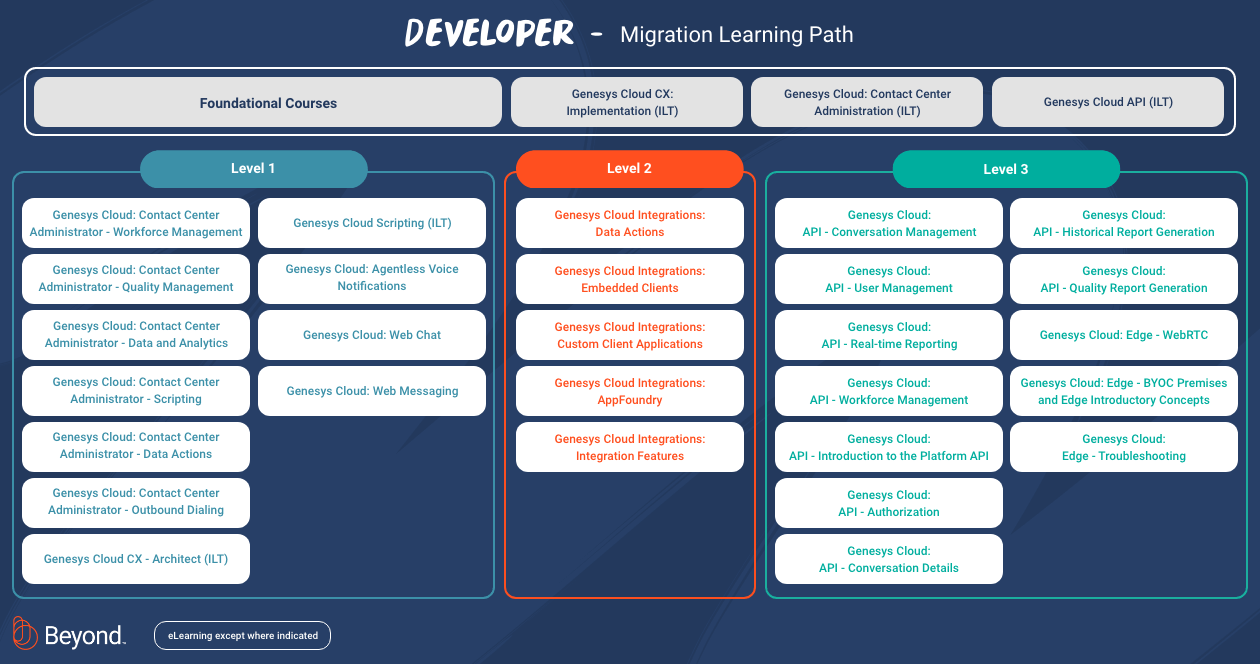 DEVELOPER - Migration Learning Path

Foundational Courses

Genesys Cloud CX: Implementation (ILT)

Genesys Cloud: Contact Center Administration (ILT)

Genesys Cloud API (ILT)

Level 1

Genesys Cloud: Contact Center Administrator - Workforce Management

Genesys Cloud: Contact Center Administrator - Quality Management

Genesys Cloud: Contact Center Administrator - Data and Analytics

Genesys Cloud: Contact Center Administrator - Scripting

Genesys Cloud: Contact Center Administrator - Data Actions

Genesys Cloud: Contact Center Administrator - Outbound Dialing

Genesys Cloud CX - Architect (ILT)

Genesys Cloud Scripting (ILT)

Genesys Cloud: Agentless Voice Notifications

Genesys Cloud: Web Chat

Genesys Cloud: Web Messaging

Level 2

Genesys Cloud Integrations: Data Actions

Genesys Cloud Integrations: Embedded Clients

Genesys Cloud Integrations: Custom Client Applications

Genesys Cloud Integrations: AppFoundry

Genesys Cloud Integrations: Integration Features

Level 3

Genesys Cloud: API - Conversation Management

Genesys Cloud: API - User Management

Genesys Cloud: API - Real-time Reporting

Genesys Cloud: API - Workforce Management

Genesys Cloud: API - Introduction to the Platform API

Genesys Cloud: API - Authorization

Genesys Cloud: API - Conversation Details

Genesys Cloud: API - Historical Report Generation

Genesys Cloud: API - Quality Report Generation

Genesys Cloud: Edge - WebRTC

Genesys Cloud: Edge - BYOC Premises and Edge Introductory Concepts

Genesys Cloud: Edge - Troubleshooting

Beyond.

eLearning except where indicated